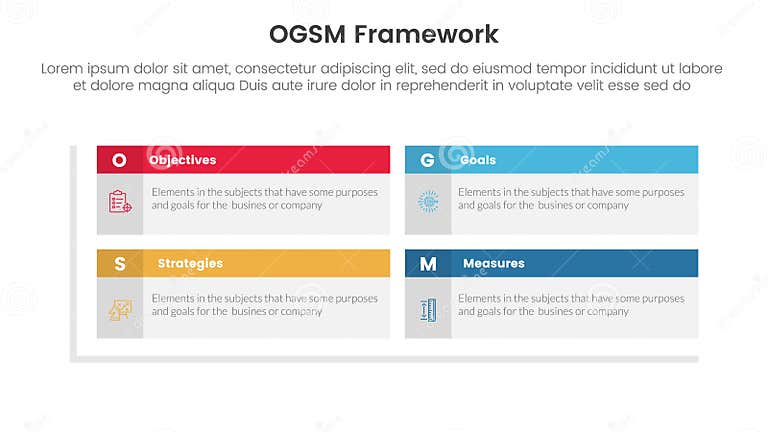 OGSM Framework

Lorem ipsum dolor sit amet, consectetur adipiscing elit, sed do eiusmod tempor incididunt ut labore et dolore magna aliqua Duis aute irure dolor in reprehenderit in voluptate velit esse sed do

O Objectives

Elements in the subjects that have some purposes and goals for the busines or company

G Goals

Elements in the subjects that have some purposes and goals for the busines or company

S Strategies

Elements in the subjects that have some purposes and goals for the busines or company

M Measures

Elements in the subjects that have some purposes and goals for the busines or company